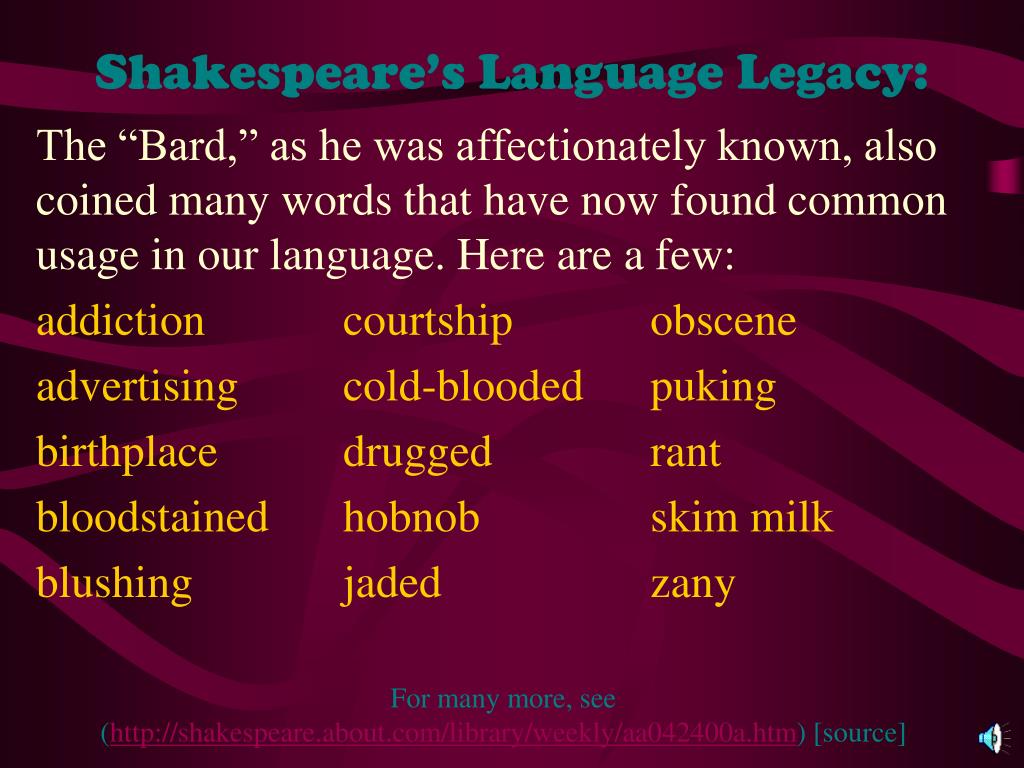 Shakespeare’s Language Legacy:

The “Bard,” as he was affectionately known, also coined many words that have now found common usage in our language. Here are a few:

addiction
advertising
birthplace
bloodstained
blushing

courtship
cold-blooded
drugged
hobnob
jaded

obscene
puking
rant
skim milk
zany

For many more, see (http://shakespeare.about.com/library/weekly/aa042400a.htm) [source]